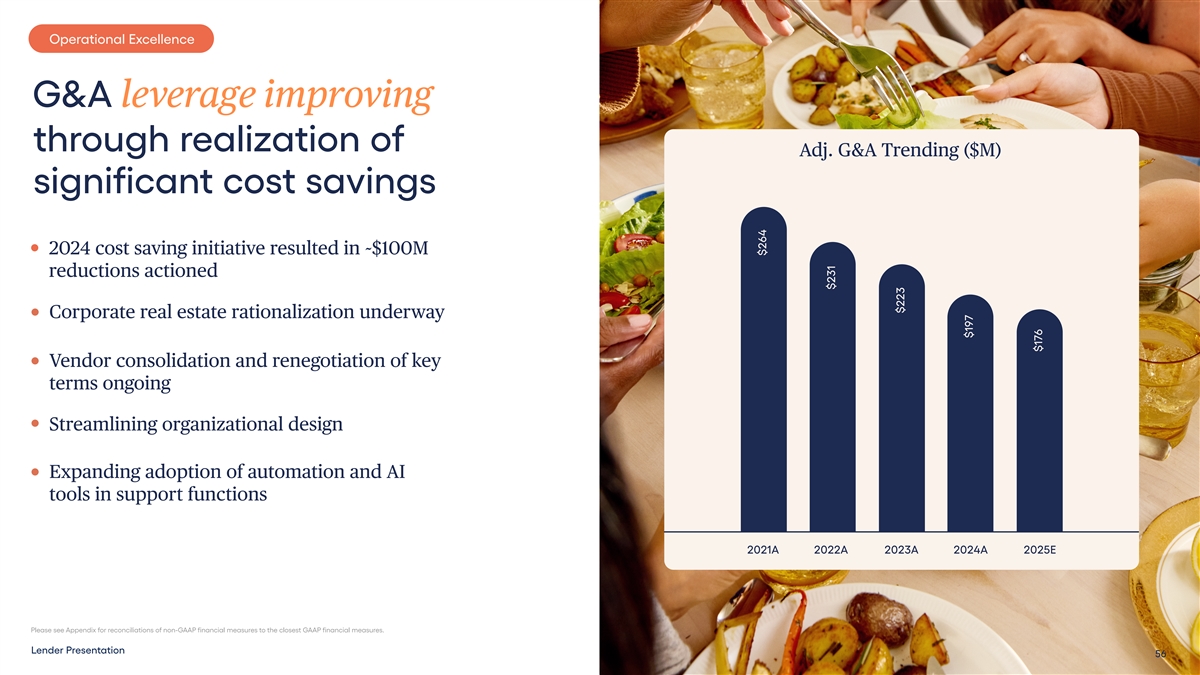 Operational Excellence

G&A leverage improving through realization of significant cost savings

• 2024 cost saving initiative resulted in ~$100M reductions actioned

• Corporate real estate rationalization underway

• Vendor consolidation and renegotiation of key terms ongoing

• Streamlining organizational design

• Expanding adoption of automation and AI tools in support functions

Adj. G&A Trending ($M)

$264
$231
$223
$197
$176

2021A 2022A 2023A 2024A 2025E

Please see Appendix for reconciliations of non-GAAP financial measures to the closest GAAP financial measures.

Lender Presentation

56